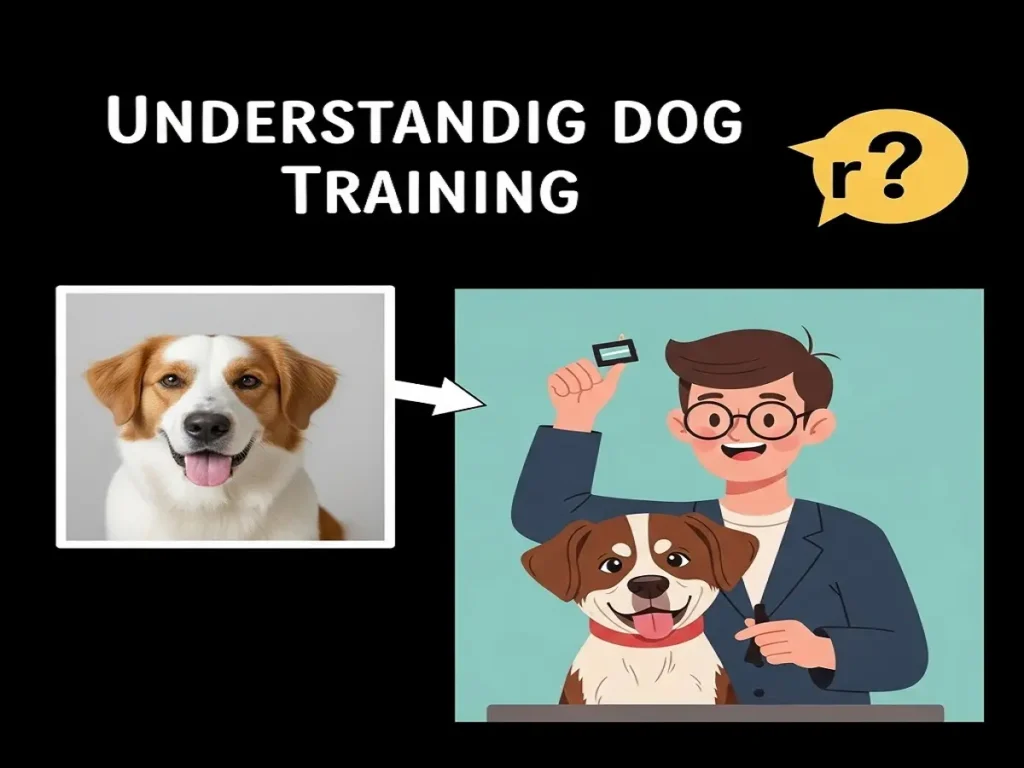 UNDERSTANDIG DOG TRAINING

r?